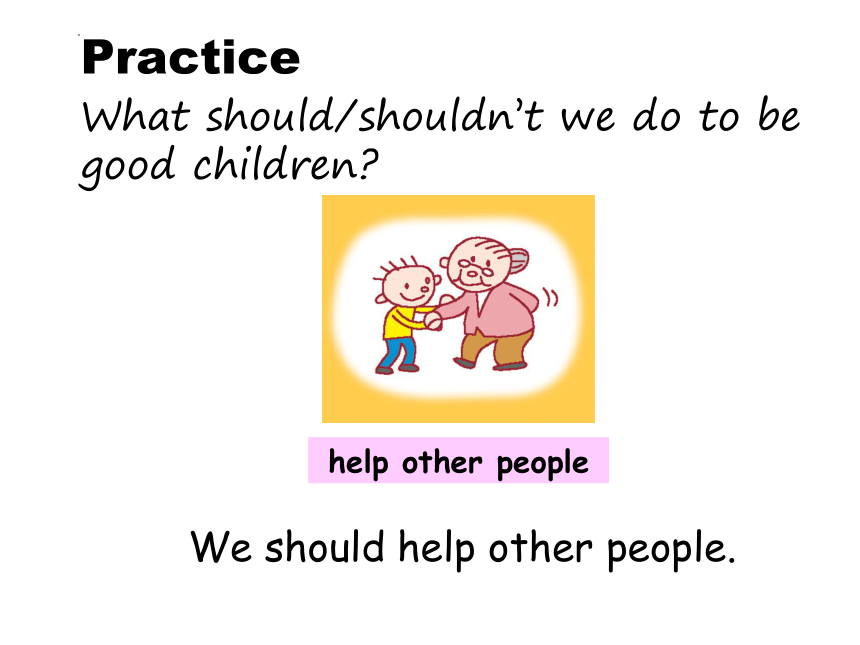 Practice

What should/shouldn't we do to be good children?

help other people

We should help other people.